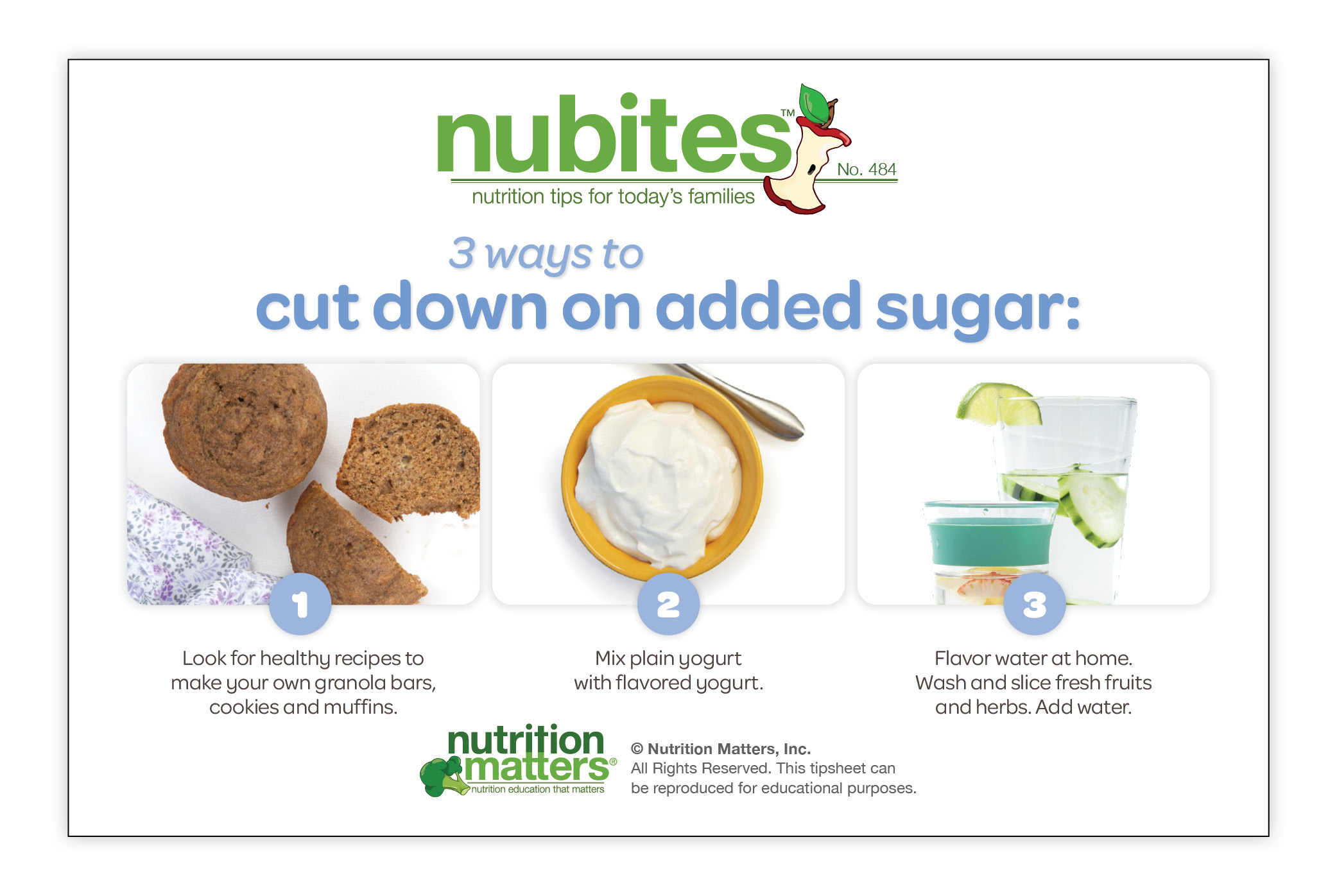 nubites™

No. 484

nutrition tips for today's families

3 ways to

cut down on added sugar:

1

Look for healthy recipes to make your own granola bars, cookies and muffins.

2

Mix plain yogurt with flavored yogurt.

3

Flavor water at home. Wash and slice fresh fruits and herbs. Add water.

nutrition matters®
nutrition education that matters

© Nutrition Matters, Inc.
All Rights Reserved. This tipsheet can be reproduced for educational purposes.